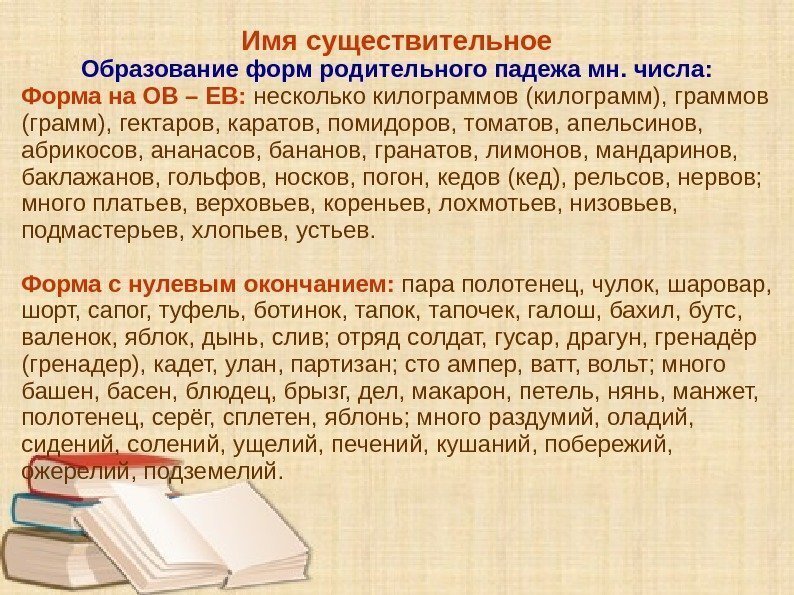 Имя существительное
Образование форм родительного падежа мн. числа:
Форма на ОВ – ЕВ: несколько килограммов (килограмм), граммов (грамм), гектаров, каратов, помидоров, томатов, апельсинов, абрикосов, ананасов, бананов, гранатов, лимонов, мандаринов, баклажанов, гольфов, носков, погон, кедов (кед), рельсов, нервов; много платьев, верховьев, кореньев, лохмотьев, низовьев, подмастерьев, хлопьев, устьев.

Форма с нулевым окончанием: пара полотенец, чулок, шаровар, шорт, сапог, туфель, ботинок, тапок, тапочек, галош, бахил, бутс, валенок, яблок, дынь, слив; отряд солдат, гусар, драгун, гренадёр (гренадер), кадет, улан, партизан; сто ампер, ватт, вольт; много башен, басен, блюдец, брызг, дел, макарон, петель, нянь, манжет, полотенец, серёг, сплетен, яблонь; много раздумий, оладий, сидений, солений, ущелий, печений, кушаний, побережий, ожерелий, подземелий.